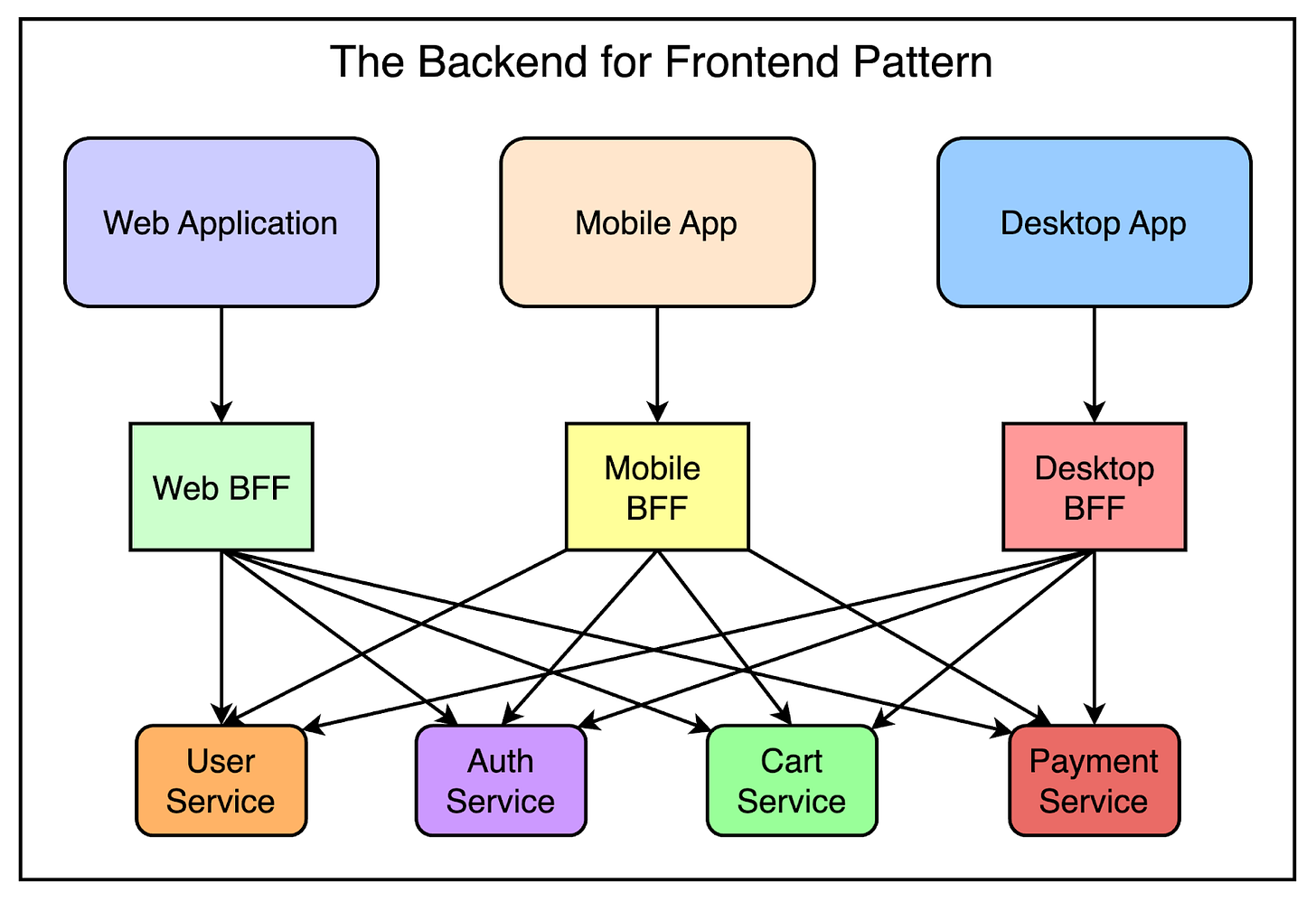 The Backend for Frontend Pattern

Web Application

Mobile App

Desktop App

Web BFF

Mobile BFF

Desktop BFF

User Service

Auth Service

Cart Service

Payment Service